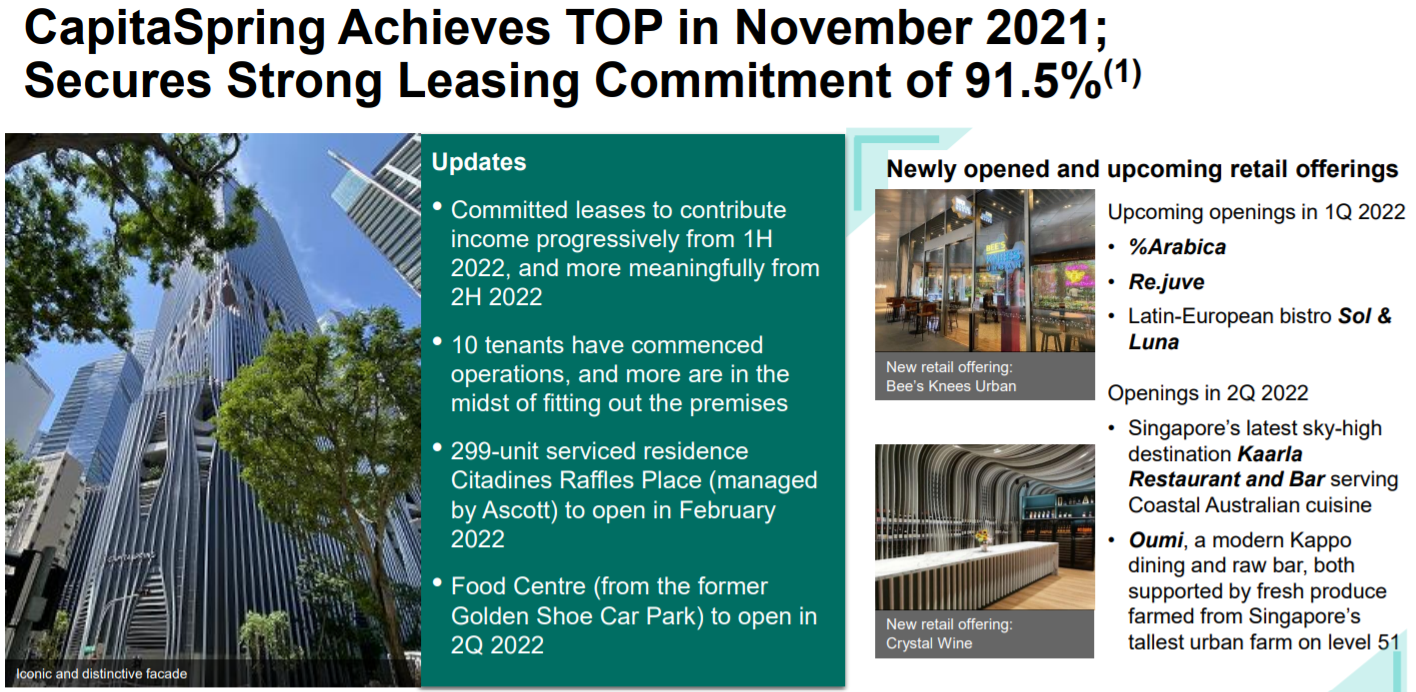 CapitaSpring Achieves TOP in November 2021; Secures Strong Leasing Commitment of 91.5%$^{(1)}$

Iconic and distinctive facade

Updates

• Committed leases to contribute income progressively from 1H 2022, and more meaningfully from 2H 2022

• 10 tenants have commenced operations, and more are in the midst of fitting out the premises

• 299-unit serviced residence Citadines Raffles Place (managed by Ascott) to open in February 2022

• Food Centre (from the former Golden Shoe Car Park) to open in 2Q 2022

Newly opened and upcoming retail offerings

New retail offering: Bee's Knees Urban

New retail offering: Crystal Wine

Upcoming openings in 1Q 2022

• %Arabica

• Re.juve

• Latin-European bistro Sol & Luna

Openings in 2Q 2022

• Singapore's latest sky-high destination Kaarla Restaurant and Bar serving Coastal Australian cuisine

• Oumi, a modern Kappo dining and raw bar, both supported by fresh produce farmed from Singapore's tallest urban farm on level 51